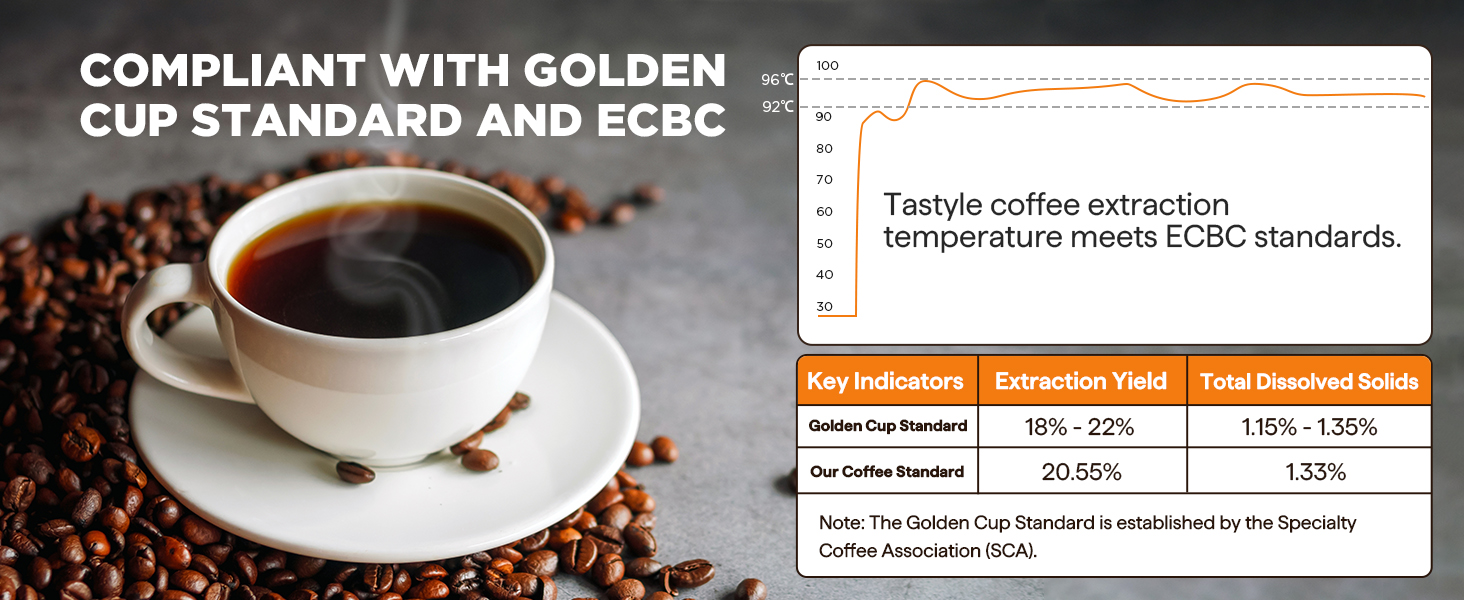 COMPLIANT WITH GOLDEN CUP STANDARD AND ECBC

96℃
92℃
100
90
80
70
60
50
40
30

Tastyle coffee extraction temperature meets ECBC standards.

| Key Indicators | Extraction Yield | Total Dissolved Solids |
|---|---|---|
| Golden Cup Standard | 18% - 22% | 1.15% - 1.35% |
| Our Coffee Standard | 20.55% | 1.33% |

Note: The Golden Cup Standard is established by the Specialty Coffee Association (SCA).